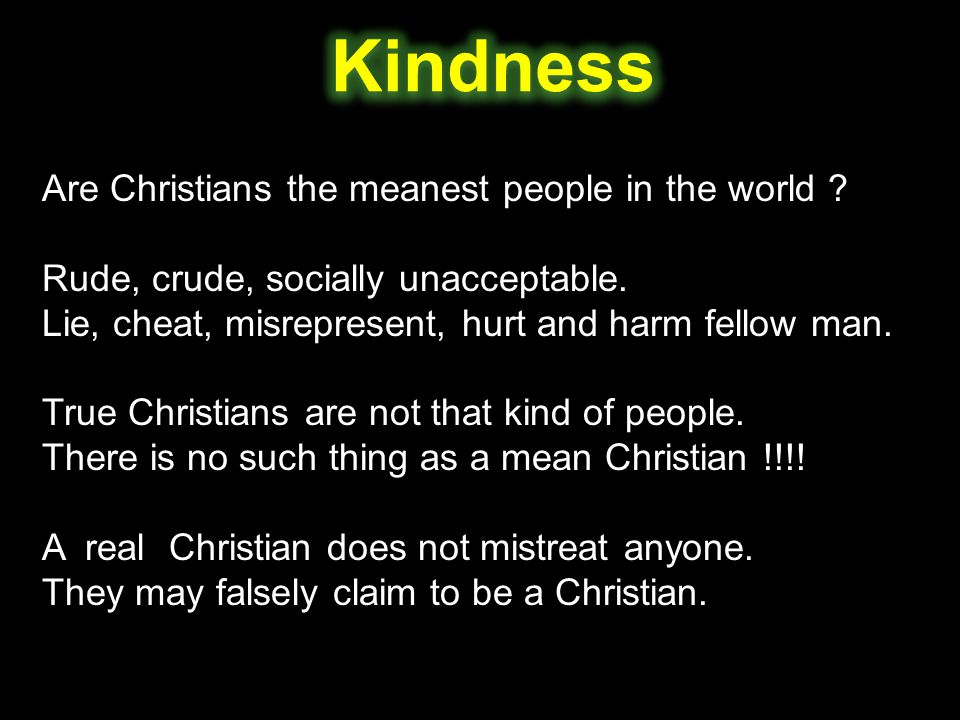 Kindness

Are Christians the meanest people in the world ?

Rude, crude, socially unacceptable.
Lie, cheat, misrepresent, hurt and harm fellow man.

True Christians are not that kind of people.
There is no such thing as a mean Christian !!!!

A real Christian does not mistreat anyone.
They may falsely claim to be a Christian.